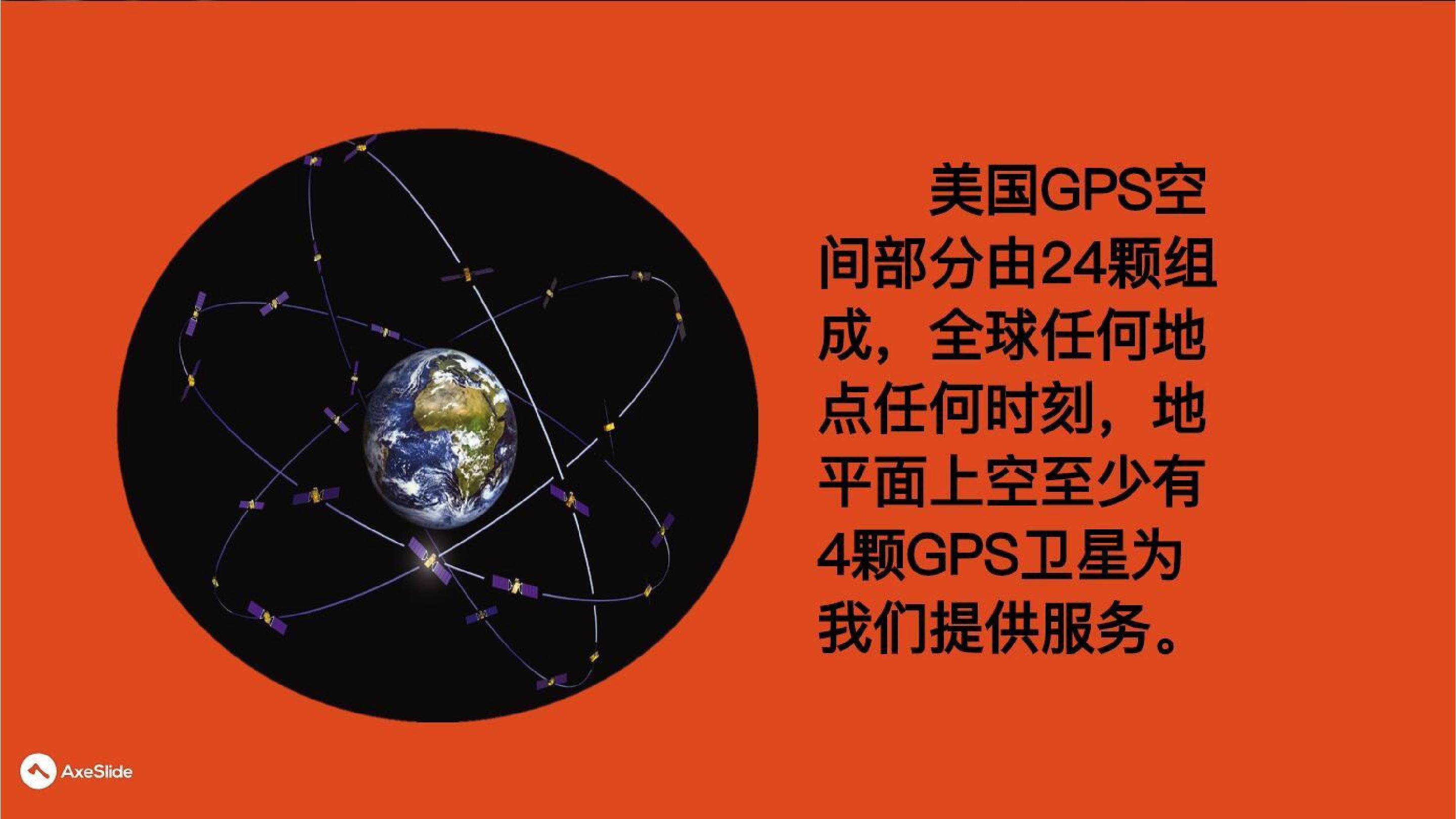 美国GPS空间部分由24颗组成，全球任何地点任何时刻，地平面上空至少有4颗GPS卫星为我们提供服务。

AxeSlide